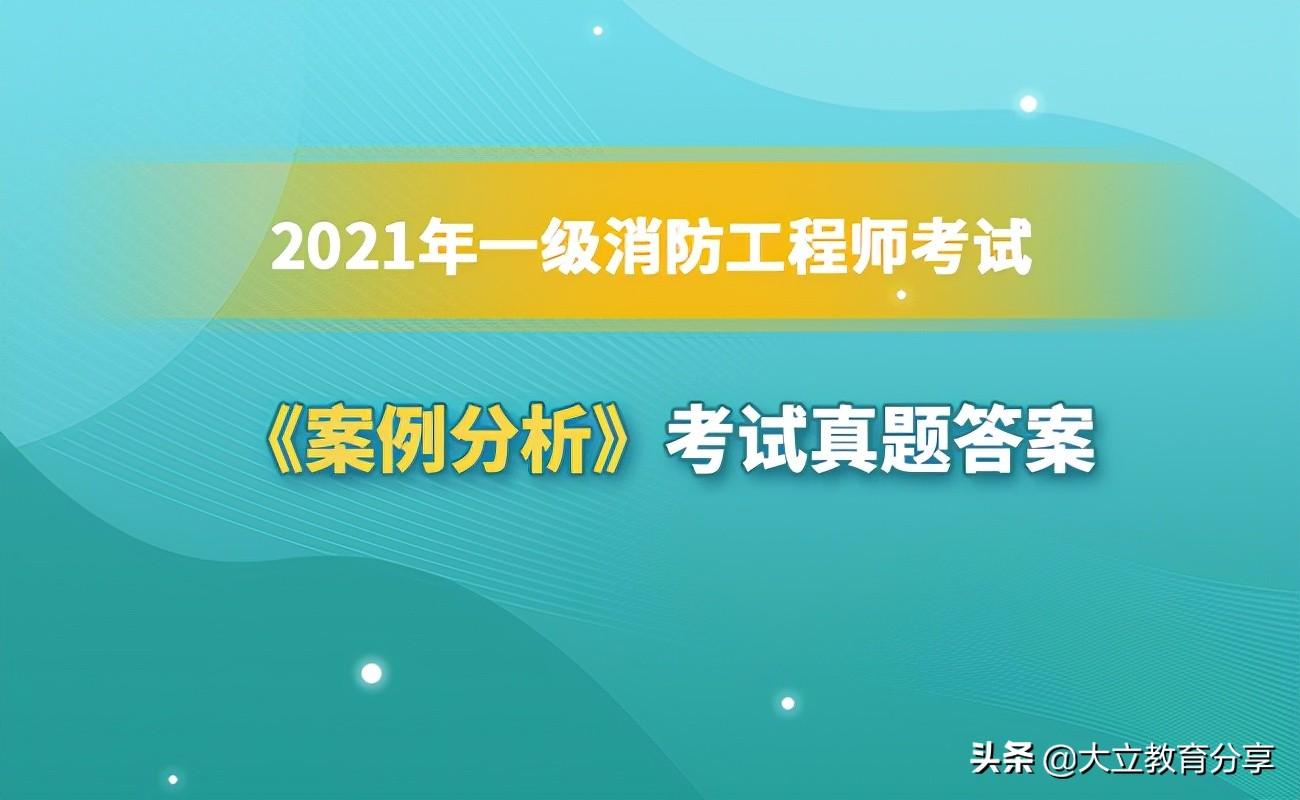 2021年一级消防工程师考试

《案例分析》考试真题答案

头条 @大立教育分享